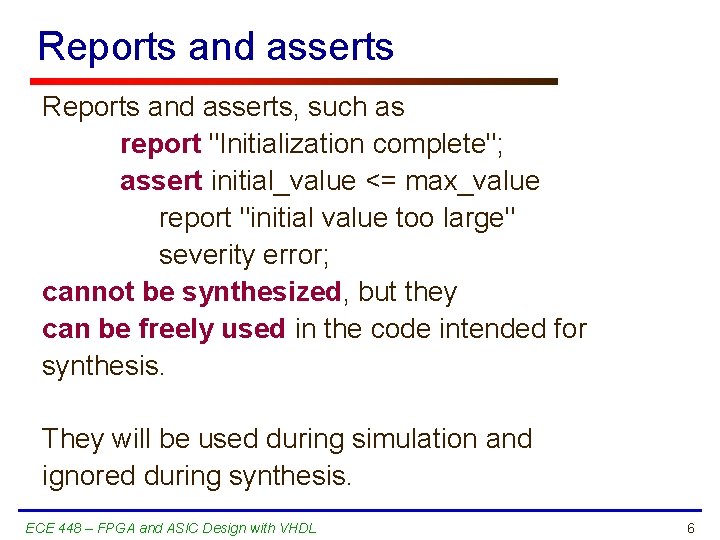 Reports and asserts

Reports and asserts, such as
report "Initialization complete";
assert initial_value <= max_value
report "initial value too large"
severity error;
cannot be synthesized, but they can be freely used in the code intended for synthesis.

They will be used during simulation and ignored during synthesis.

ECE 448 – FPGA and ASIC Design with VHDL
6